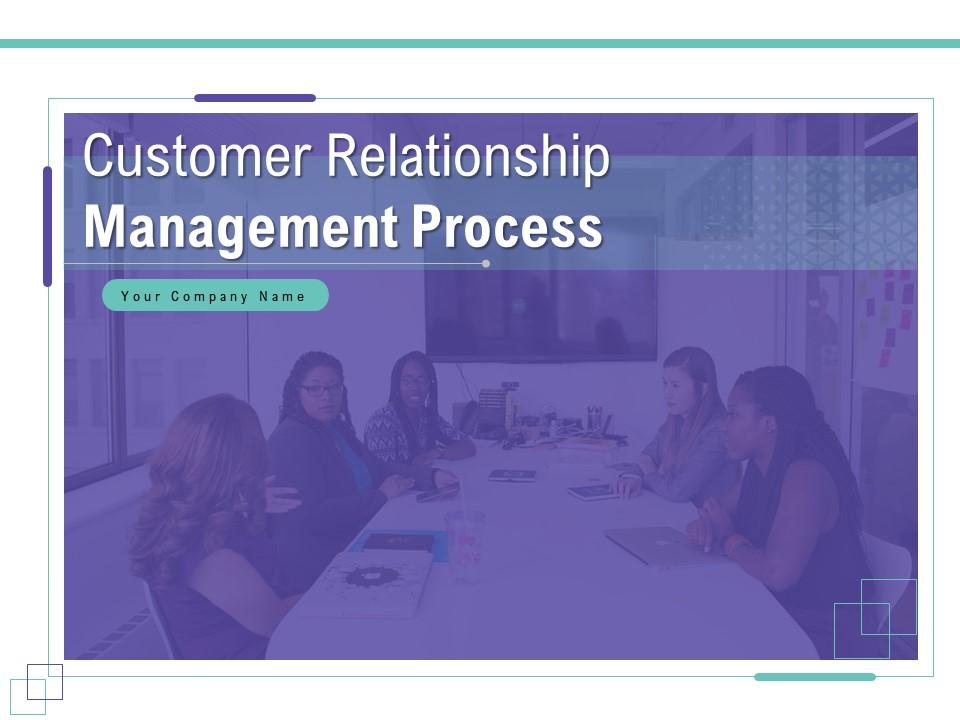 Customer Relationship
Management Process

Your Company Name